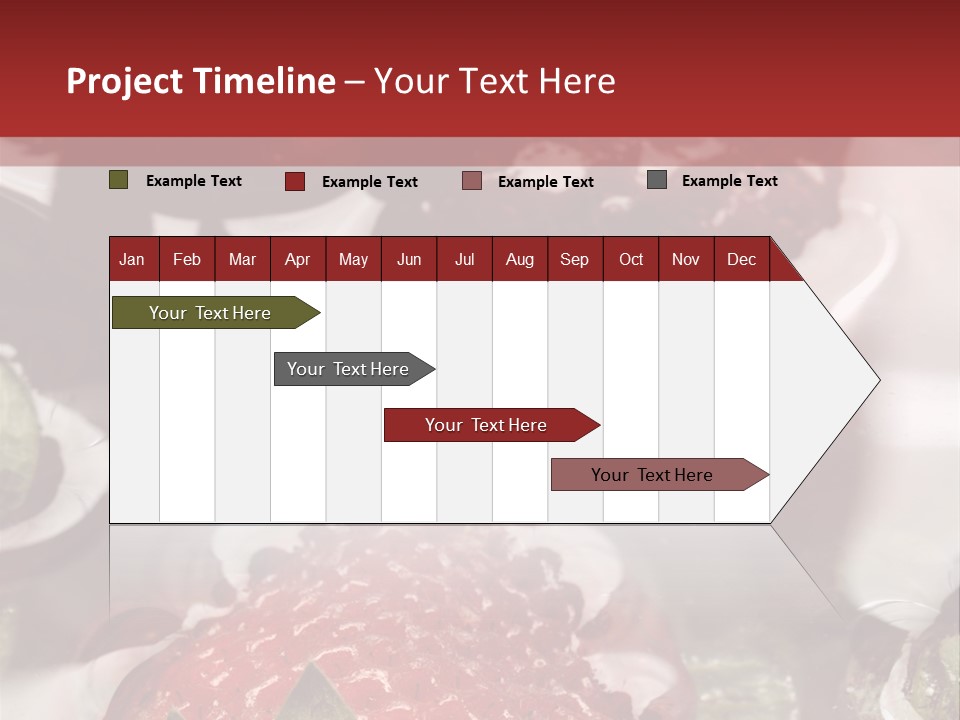 Project Timeline – Your Text Here

Example Text Example Text Example Text Example Text

| Jan | Feb | Mar | Apr | May | Jun | Jul | Aug | Sep | Oct | Nov | Dec |
|---|---|---|---|---|---|---|---|---|---|---|---|

Your Text Here

Your Text Here

Your Text Here

Your Text Here